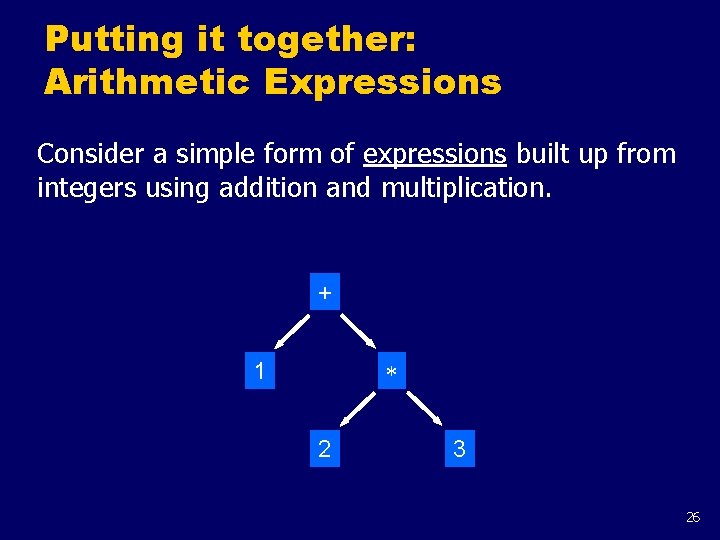 Putting it together:
Arithmetic Expressions

Consider a simple form of expressions built up from integers using addition and multiplication.

+

1

*

2

3

26